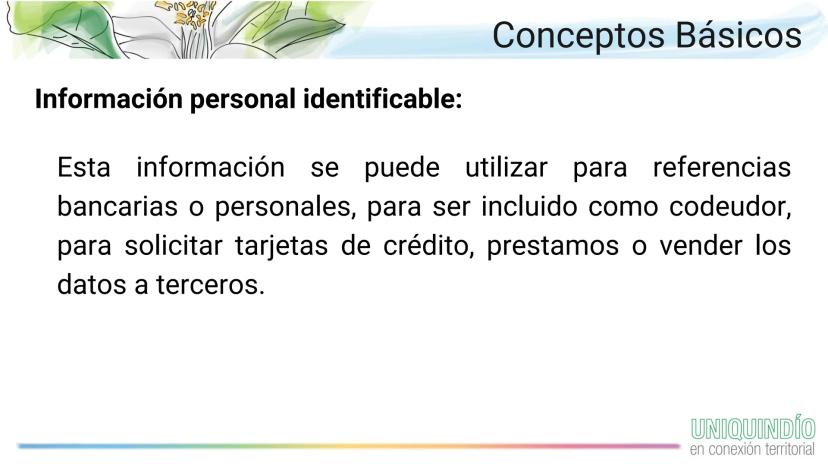 Conceptos Básicos

Información personal identificable:

Esta información se puede utilizar para referencias bancarias o personales, para ser incluido como codeudor, para solicitar tarjetas de crédito, prestamos o vender los datos a terceros.

UNIQUINDÍO
en conexión territorial